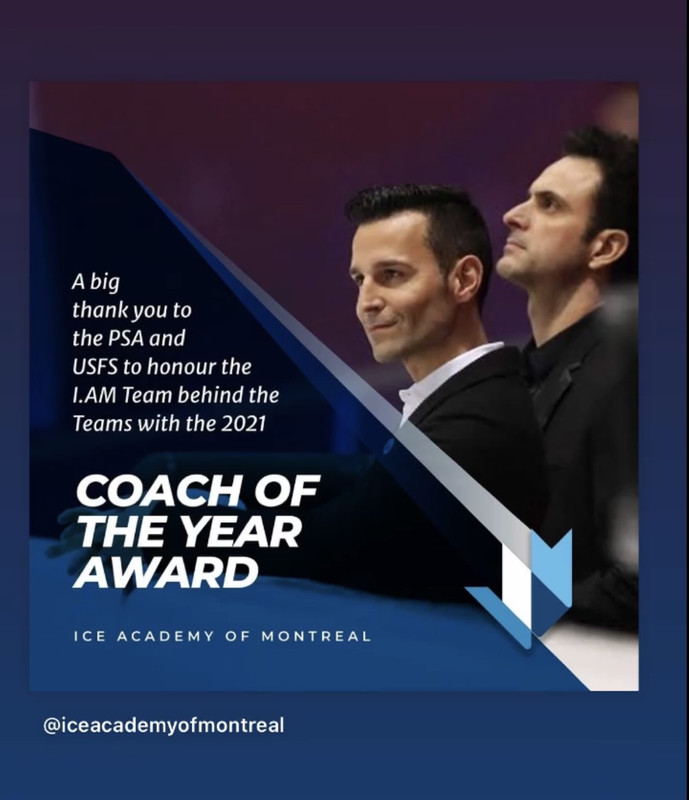 A big thank you to the PSA and USFS to honour the I.AM Team behind the Teams with the 2021

COACH OF THE YEAR AWARD

ICE ACADEMY OF MONTREAL

@iceacademyofmontreal